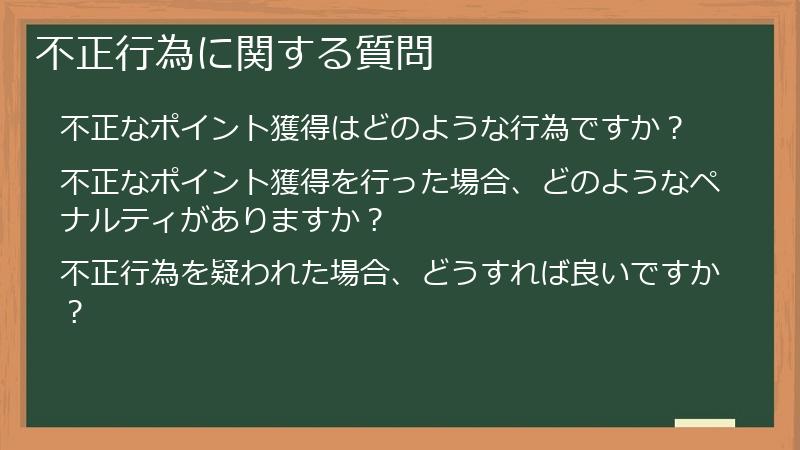 不正行為に関する質問

不正なポイント獲得はどのような行為ですか？

不正なポイント獲得を行った場合、どのようなペナルティがありますか？

不正行為を疑われた場合、どうすれば良いですか？